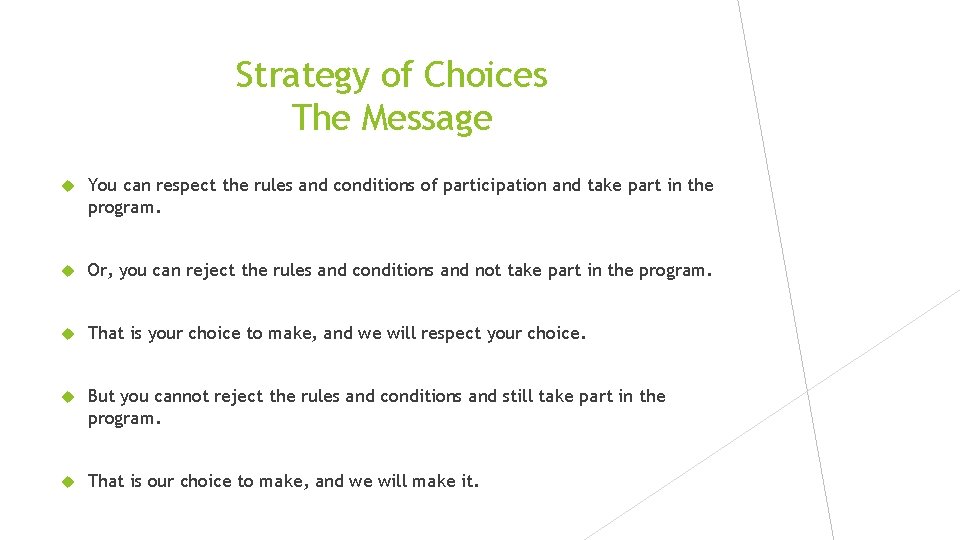 Strategy of Choices
The Message

You can respect the rules and conditions of participation and take part in the program.

Or, you can reject the rules and conditions and not take part in the program.

That is your choice to make, and we will respect your choice.

But you cannot reject the rules and conditions and still take part in the program.

That is our choice to make, and we will make it.